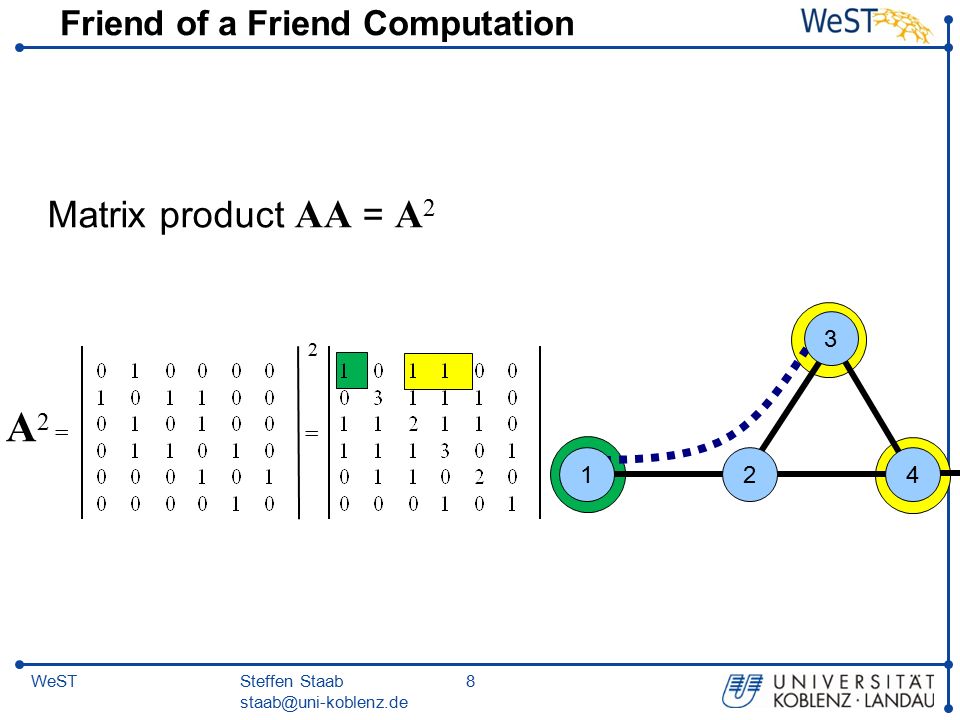 Friend of a Friend Computation

WeST

Matrix product $\mathbf{AA} = \mathbf{A}^2$

$\mathbf{A}^2 = \begin{vmatrix} 0 & 1 & 0 & 0 & 0 & 0 \\ 1 & 0 & 1 & 1 & 0 & 0 \\ 0 & 1 & 0 & 1 & 0 & 0 \\ 0 & 1 & 1 & 0 & 1 & 0 \\ 0 & 0 & 0 & 1 & 0 & 1 \\ 0 & 0 & 0 & 0 & 1 & 0 \end{vmatrix}^2 = \begin{vmatrix} 1 & 0 & 1 & 1 & 0 & 0 \\ 0 & 3 & 1 & 1 & 1 & 0 \\ 1 & 1 & 2 & 1 & 1 & 0 \\ 1 & 1 & 1 & 3 & 0 & 1 \\ 0 & 1 & 1 & 0 & 2 & 0 \\ 0 & 0 & 0 & 1 & 0 & 1 \end{vmatrix}$

3

1

2

4

WeST

Steffen Staab
staab@uni-koblenz.de

8

UNIVERSITÄT KOBLENZ · LANDAU